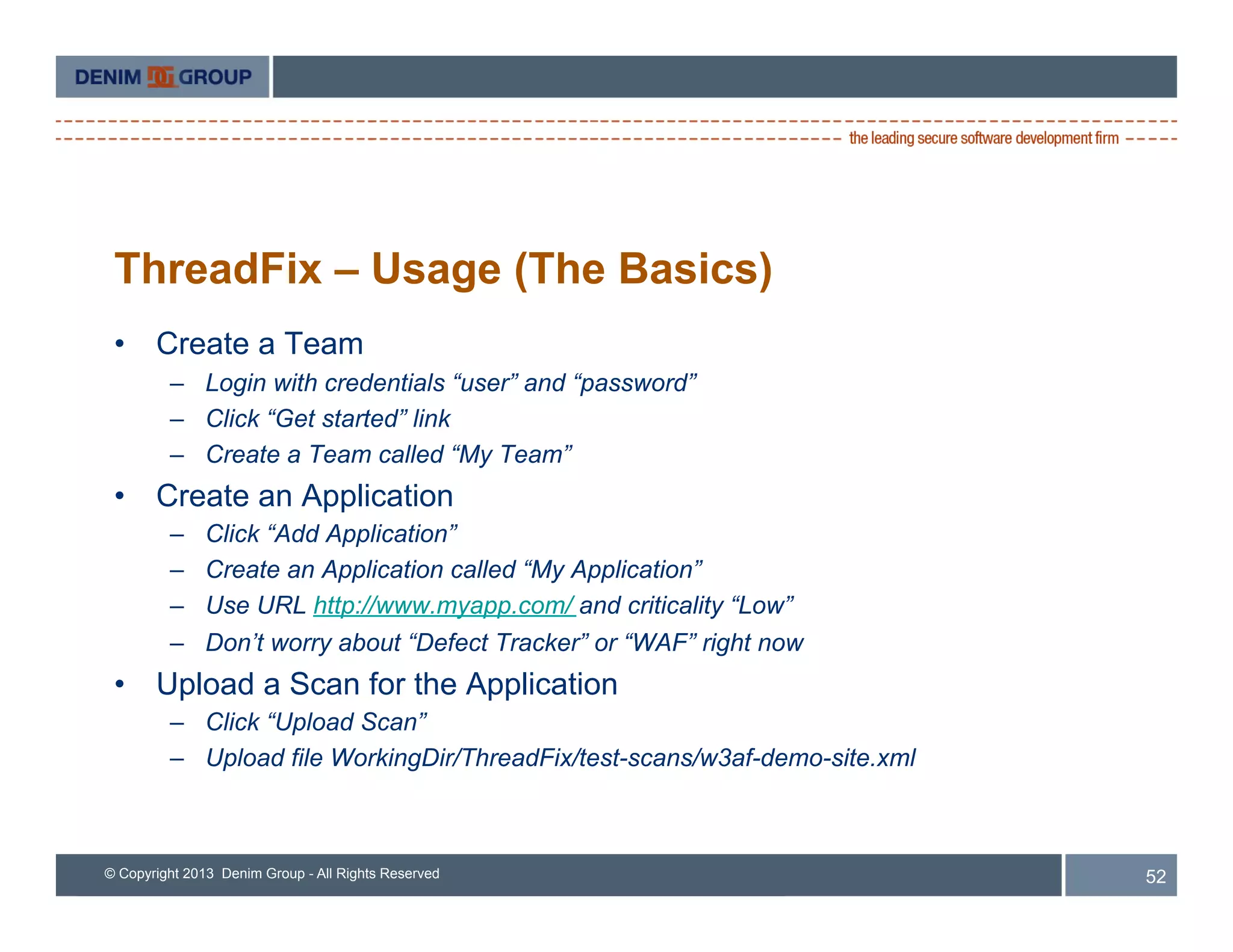 DENIM DG GROUP

the leading secure software development firm

ThreadFix – Usage (The Basics)

• Create a Team
– Login with credentials “user” and “password”
– Click “Get started” link
– Create a Team called “My Team”
• Create an Application
– Click “Add Application”
– Create an Application called “My Application”
– Use URL http://www.myapp.com/ and criticality “Low”
– Don’t worry about “Defect Tracker” or “WAF” right now
• Upload a Scan for the Application
– Click “Upload Scan”
– Upload file WorkingDir/ThreadFix/test-scans/w3af-demo-site.xml

© Copyright 2013 Denim Group - All Rights Reserved

52